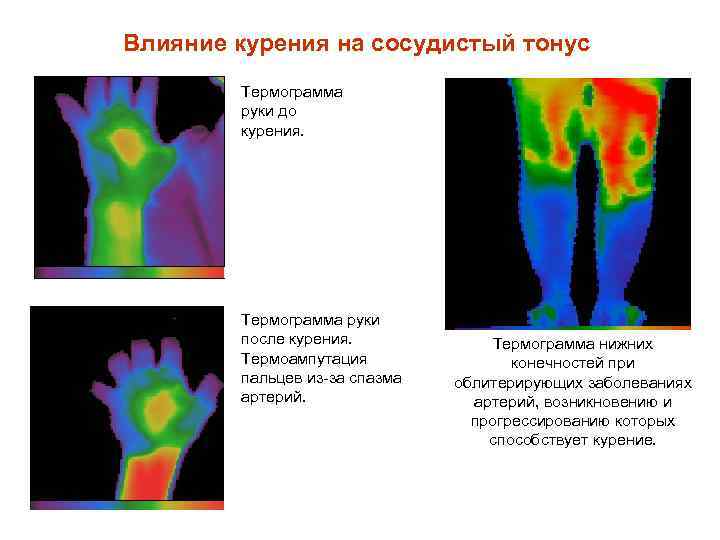 Влияние курения на сосудистый тонус

Термограмма руки до курения.

Термограмма руки после курения. Термоампутация пальцев из-за спазма артерий.

Термограмма нижних конечностей при облитерирующих заболеваниях артерий, возникновению и прогрессированию которых способствует курение.